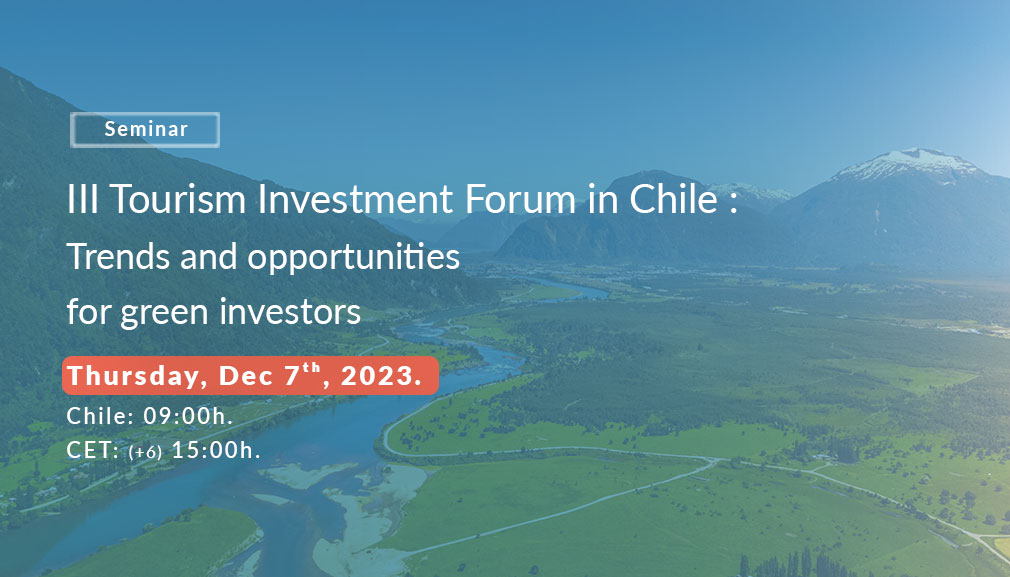 Seminar

III Tourism Investment Forum in Chile : Trends and opportunities for green investors

Thursday, Dec 7$^{th}$, 2023.

Chile: 09:00h.
CET: (+6) 15:00h.